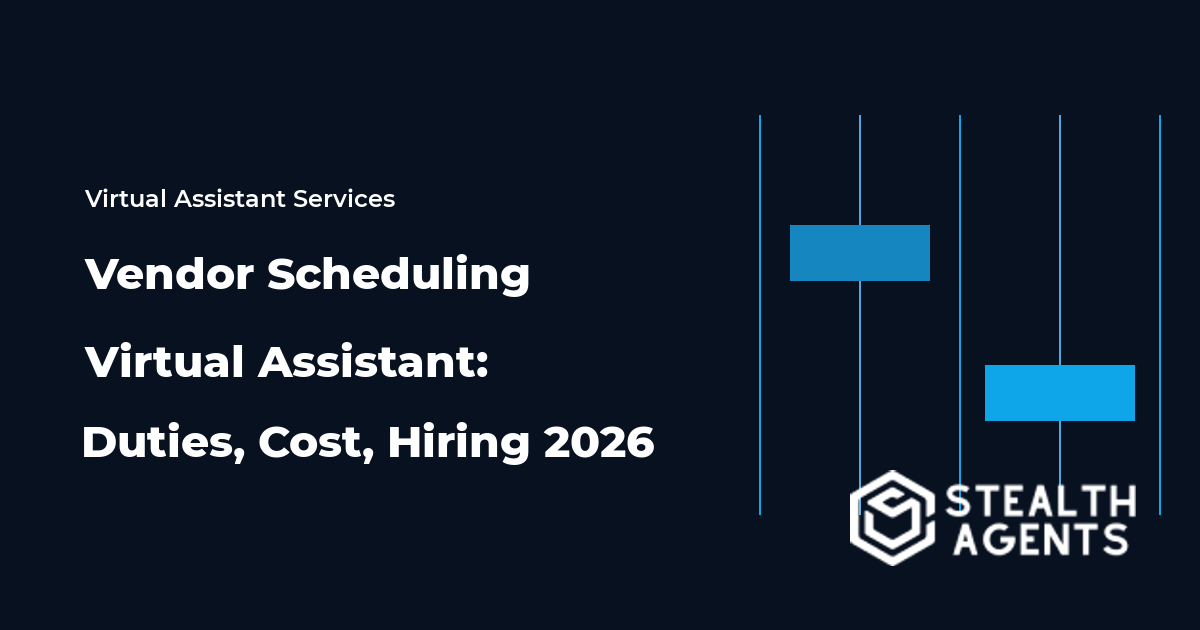 Virtual Assistant Services

Vendor Scheduling

Virtual Assistant:

Duties, Cost, Hiring 2026

STEALTH AGENTS